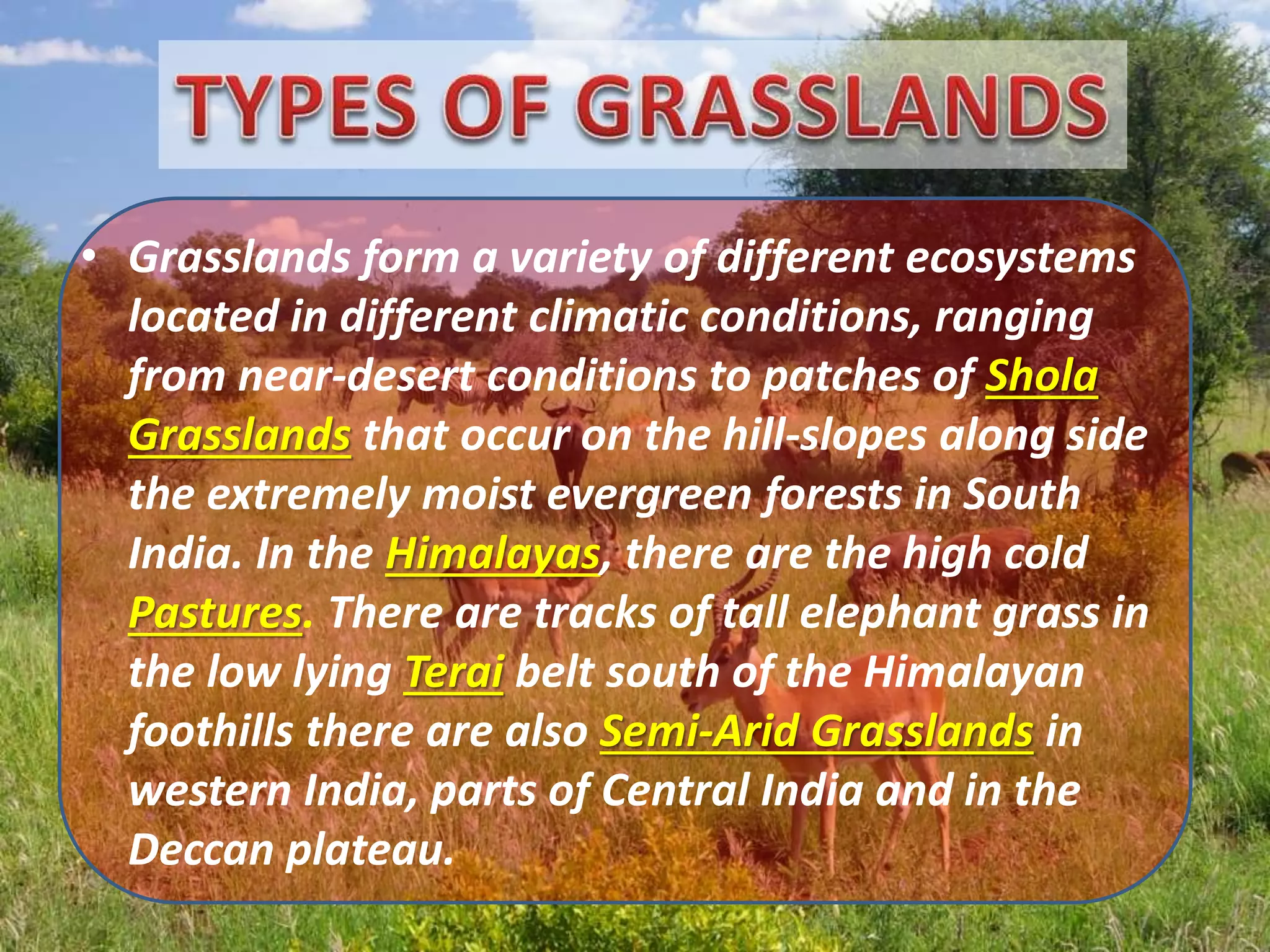 TYPES OF GRASSLANDS

• Grasslands form a variety of different ecosystems located in different climatic conditions, ranging from near-desert conditions to patches of Shola Grasslands that occur on the hill-slopes along side the extremely moist evergreen forests in South India. In the Himalayas, there are the high cold Pastures. There are tracks of tall elephant grass in the low lying Terai belt south of the Himalayan foothills there are also Semi-Arid Grasslands in western India, parts of Central India and in the Deccan plateau.